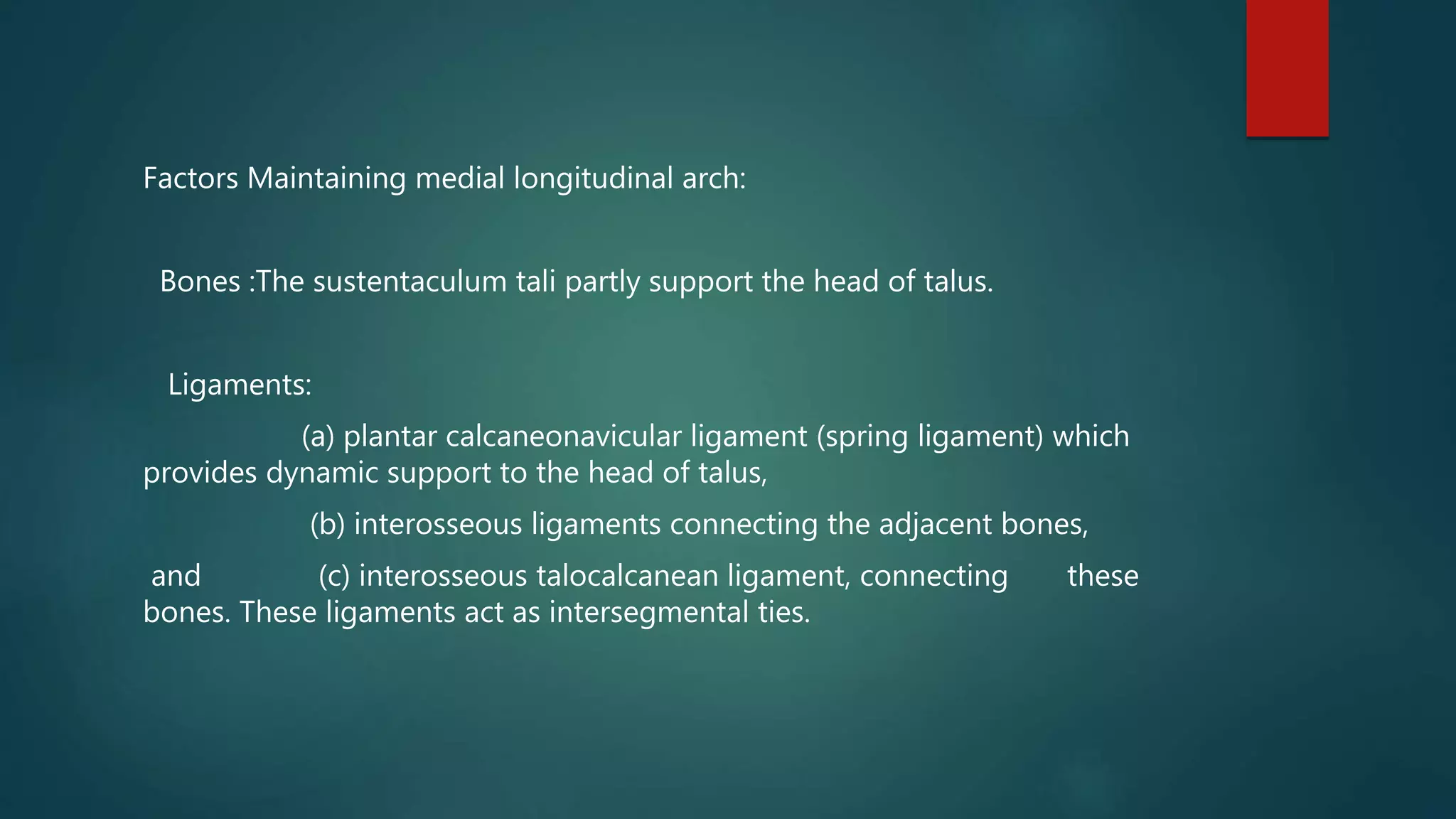 Factors Maintaining medial longitudinal arch:

Bones :The sustentaculum tali partly support the head of talus.

Ligaments:

(a) plantar calcaneonavicular ligament (spring ligament) which provides dynamic support to the head of talus,

(b) interosseous ligaments connecting the adjacent bones,

and (c) interosseous talocalcanean ligament, connecting these bones. These ligaments act as intersegmental ties.